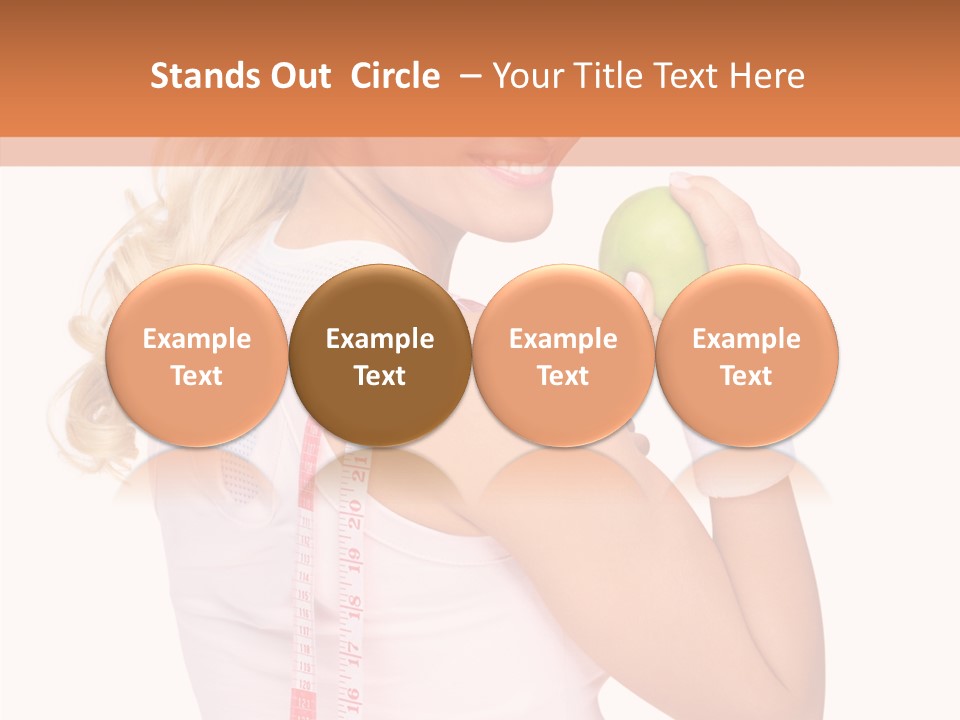 Stands Out Circle – Your Title Text Here

Example Text

Example Text

Example Text

Example Text